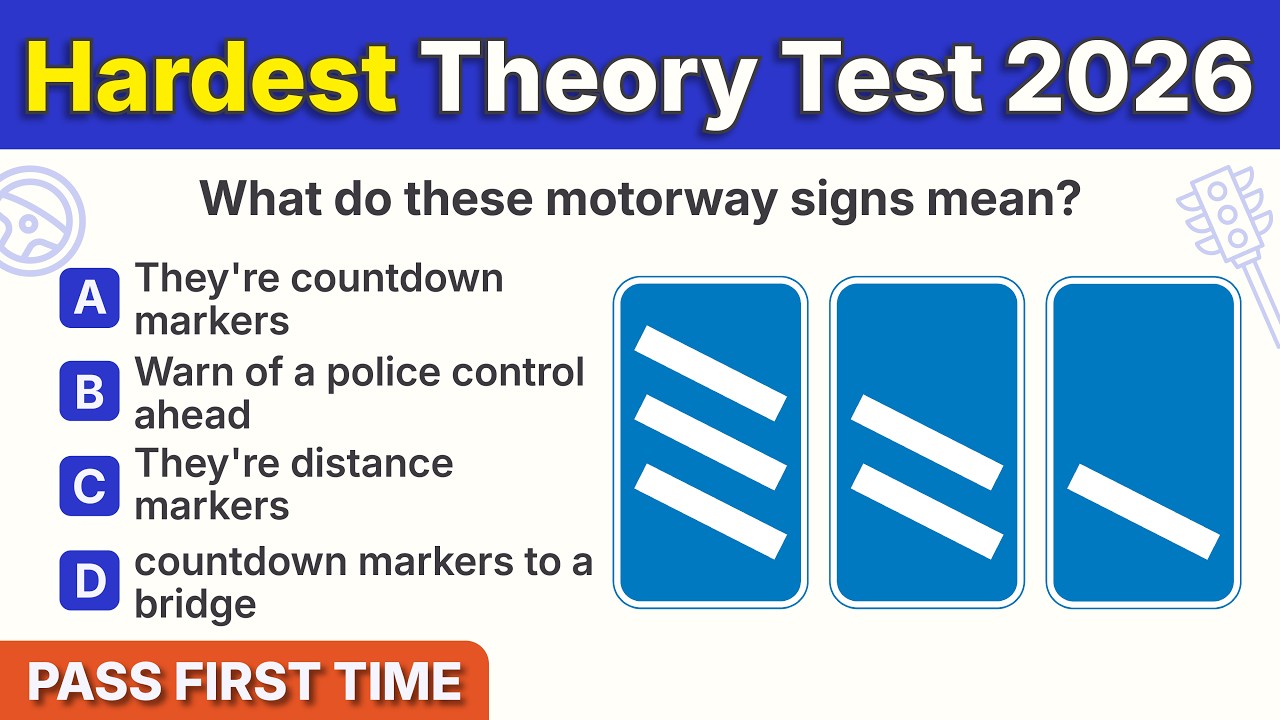 Hardest Theory Test 2026

What do these motorway signs mean?

A They're countdown markers

B Warn of a police control ahead

C They're distance markers

D countdown markers to a bridge

PASS FIRST TIME